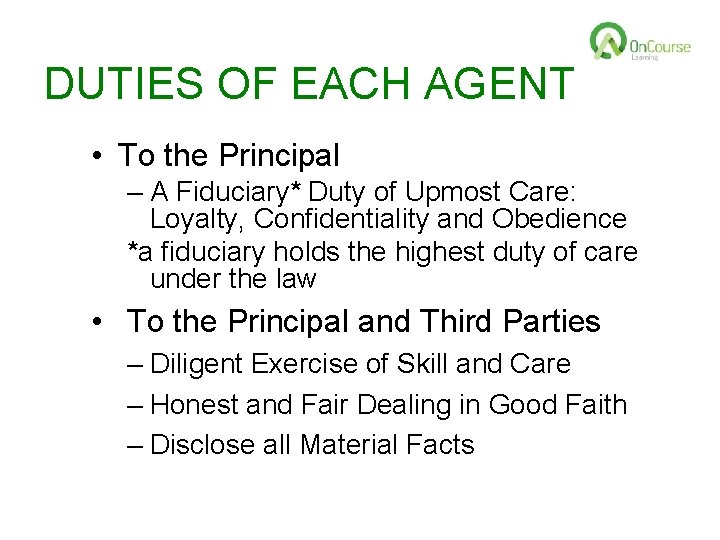 OnCourse Learning

DUTIES OF EACH AGENT

• To the Principal
– A Fiduciary* Duty of Upmost Care: Loyalty, Confidentiality and Obedience
*a fiduciary holds the highest duty of care under the law

• To the Principal and Third Parties
– Diligent Exercise of Skill and Care
– Honest and Fair Dealing in Good Faith
– Disclose all Material Facts